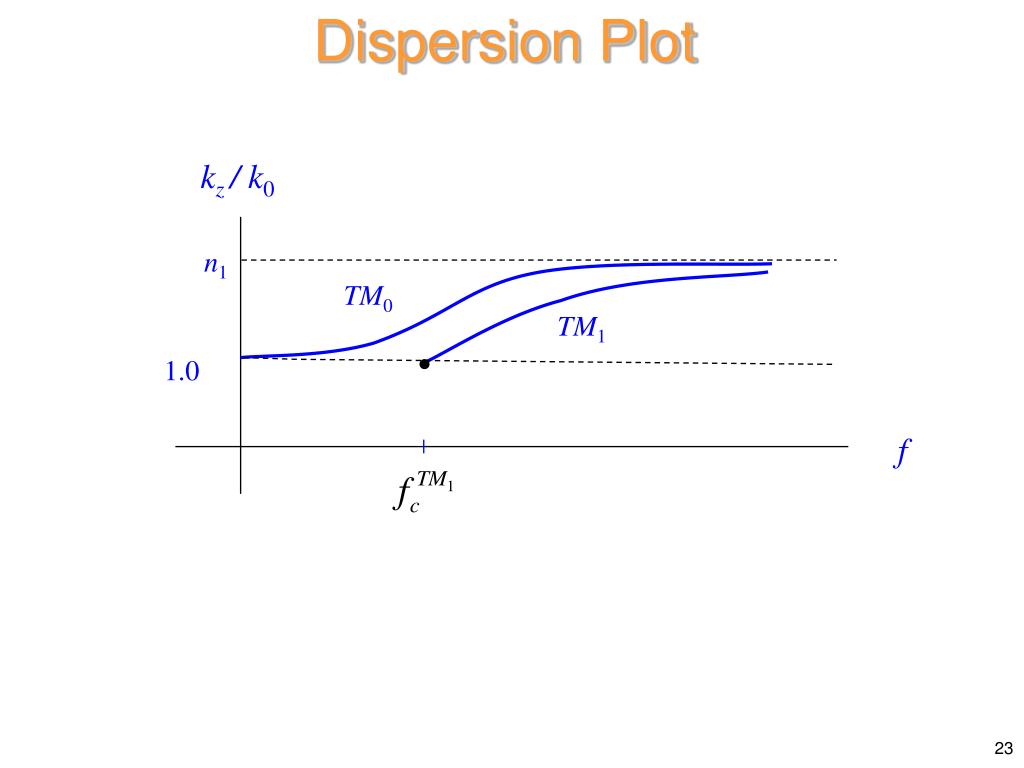 Dispersion Plot

$k_z / k_0$

$n_1$

$TM_0$

$TM_1$

1.0

$f$

$f_c^{TM_1}$

23